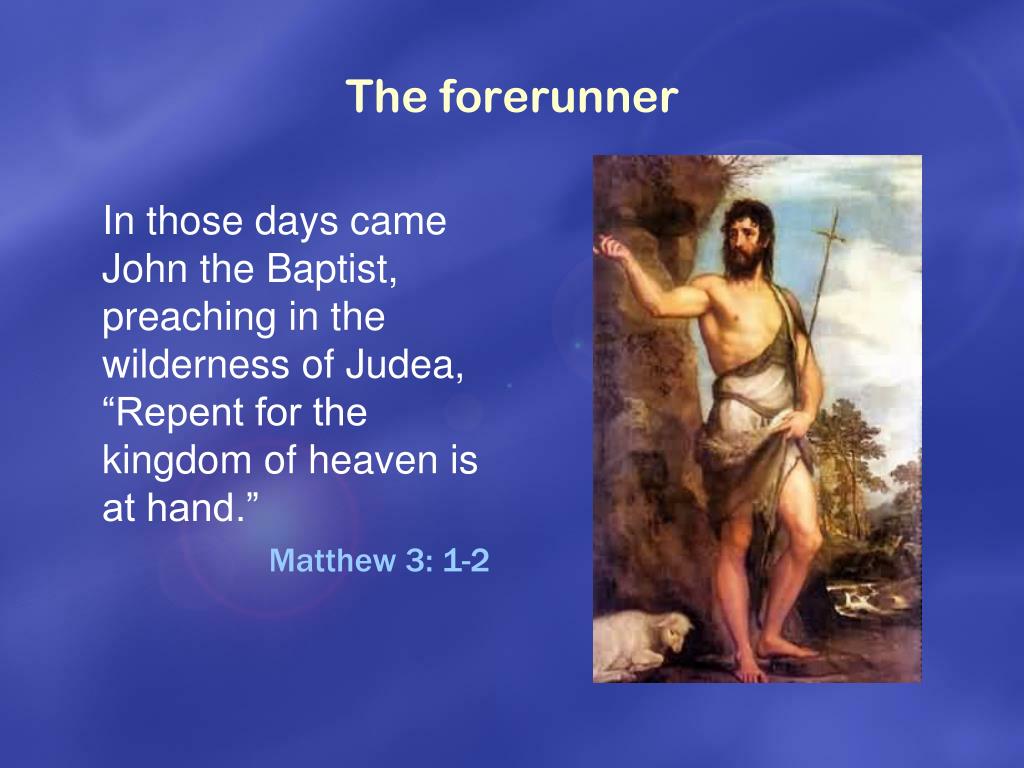 The forerunner

In those days came John the Baptist, preaching in the wilderness of Judea, “Repent for the kingdom of heaven is at hand.”

Matthew 3: 1-2